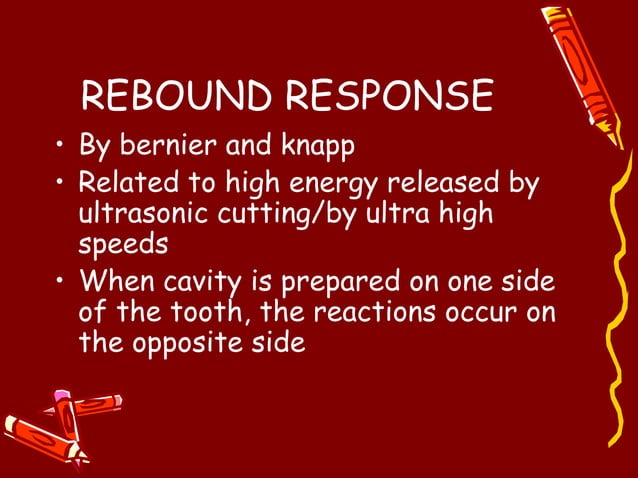 REBOUND RESPONSE

• By bernier and knapp
• Related to high energy released by ultrasonic cutting/by ultra high speeds
• When cavity is prepared on one side of the tooth, the reactions occur on the opposite side